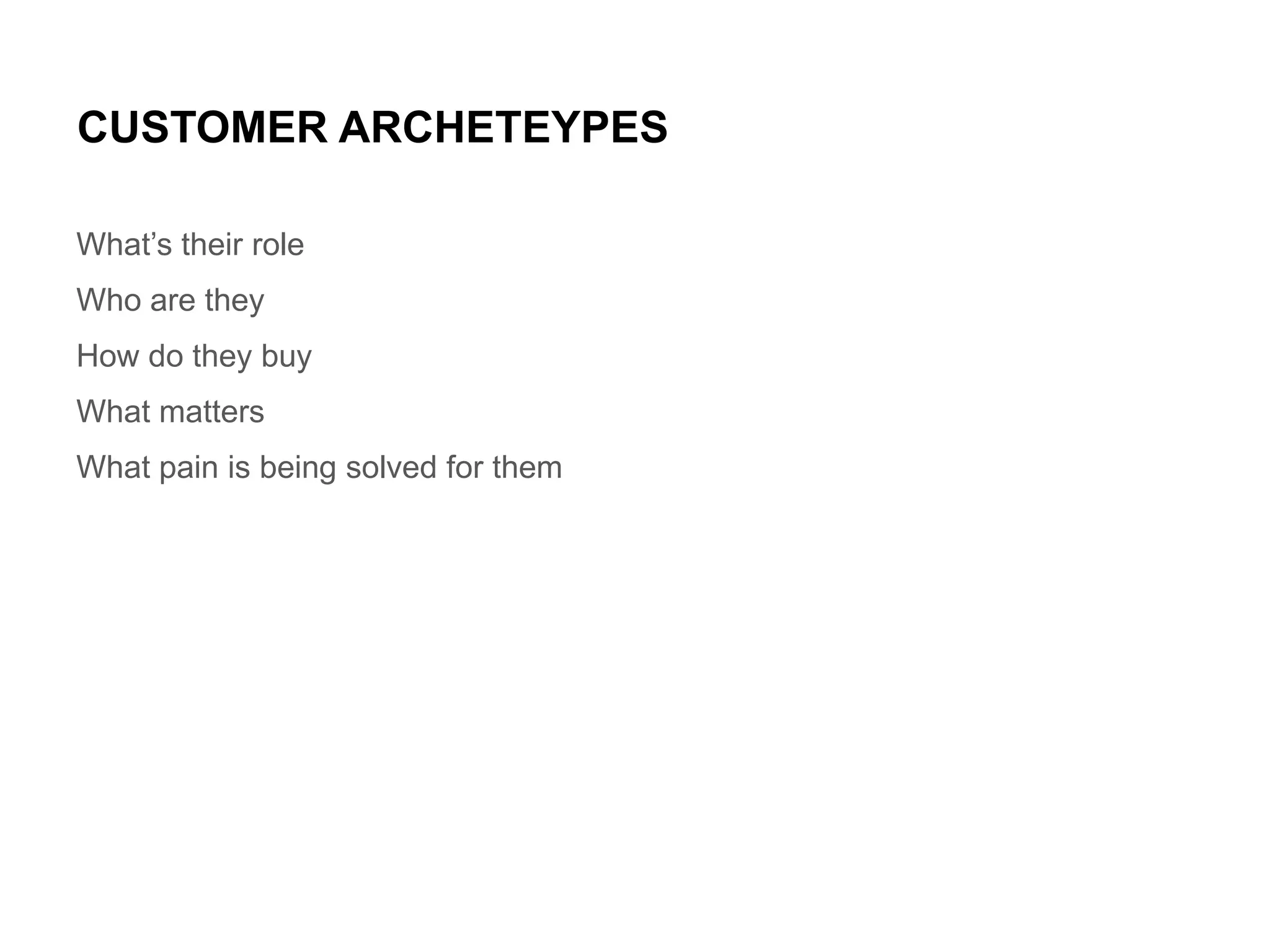 CUSTOMER ARCHETEYPES

What’s their role

Who are they

How do they buy

What matters

What pain is being solved for them